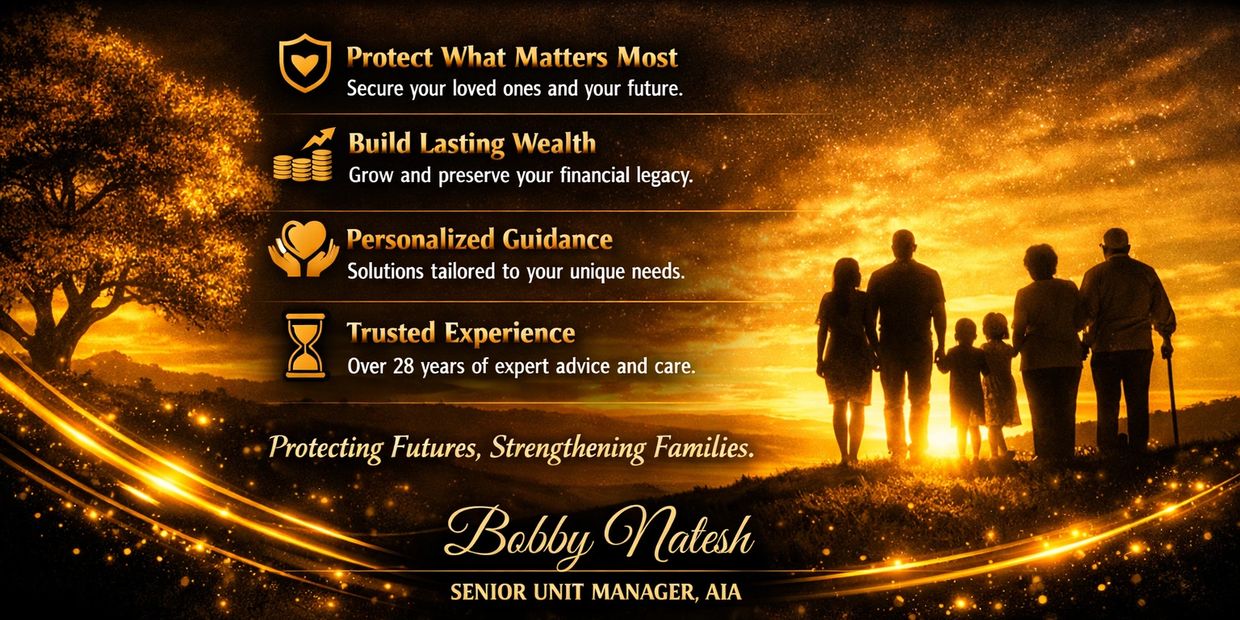 Protect What Matters Most
Secure your loved ones and your future.

Build Lasting Wealth
Grow and preserve your financial legacy.

Personalized Guidance
Solutions tailored to your unique needs.

Trusted Experience
Over 28 years of expert advice and care.

Protecting Futures, Strengthening Families.

Bobby Natesh
SENIOR UNIT MANAGER, AIA